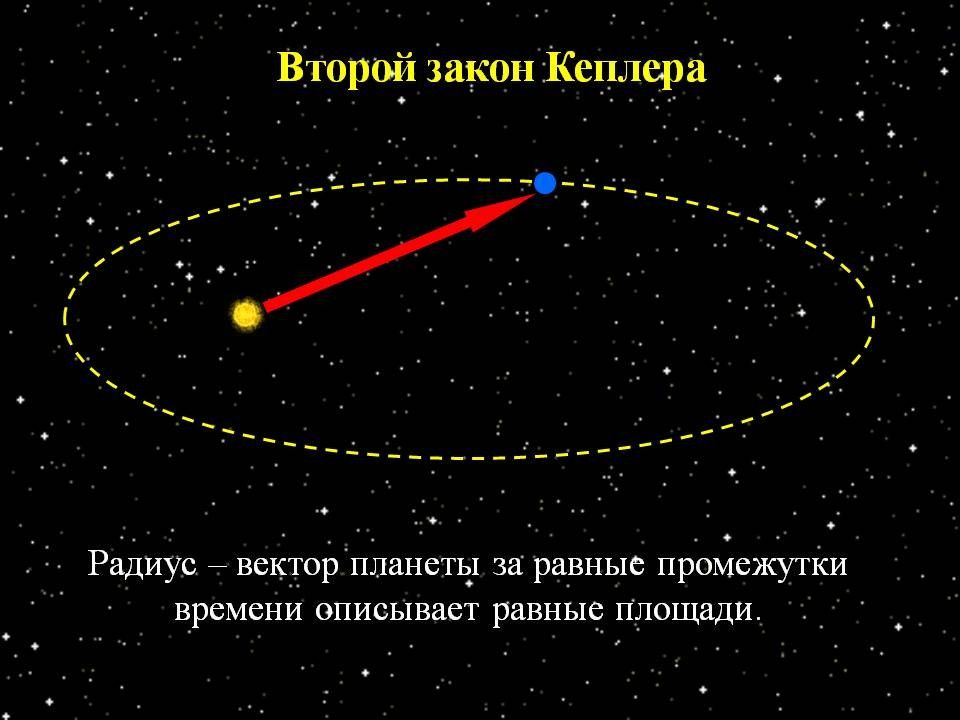 Второй закон Кеплера

Радиус – вектор планеты за равные промежутки времени описывает равные площади.